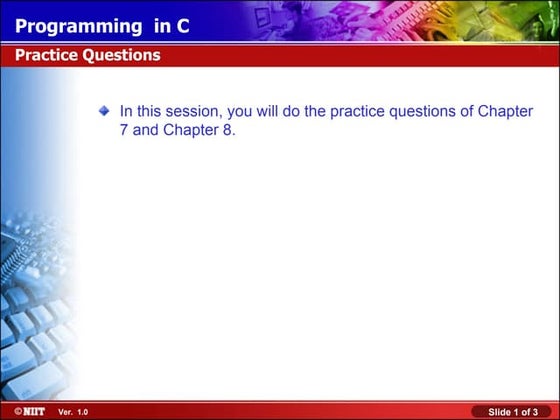 Programming in C

Practice Questions

In this session, you will do the practice questions of Chapter 7 and Chapter 8.

©NIIT Ver. 1.0

Slide 1 of 3